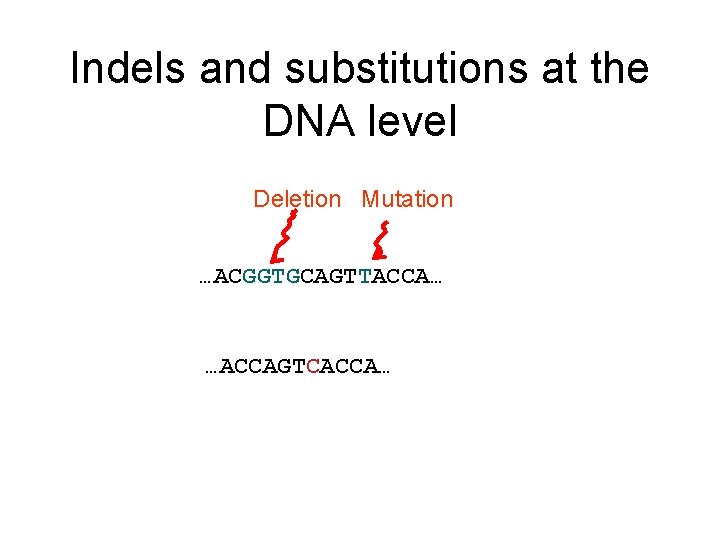 Indels and substitutions at the DNA level

Deletion Mutation

…ACGGTGCAGTTACCA…

…ACCAGTCACCA…